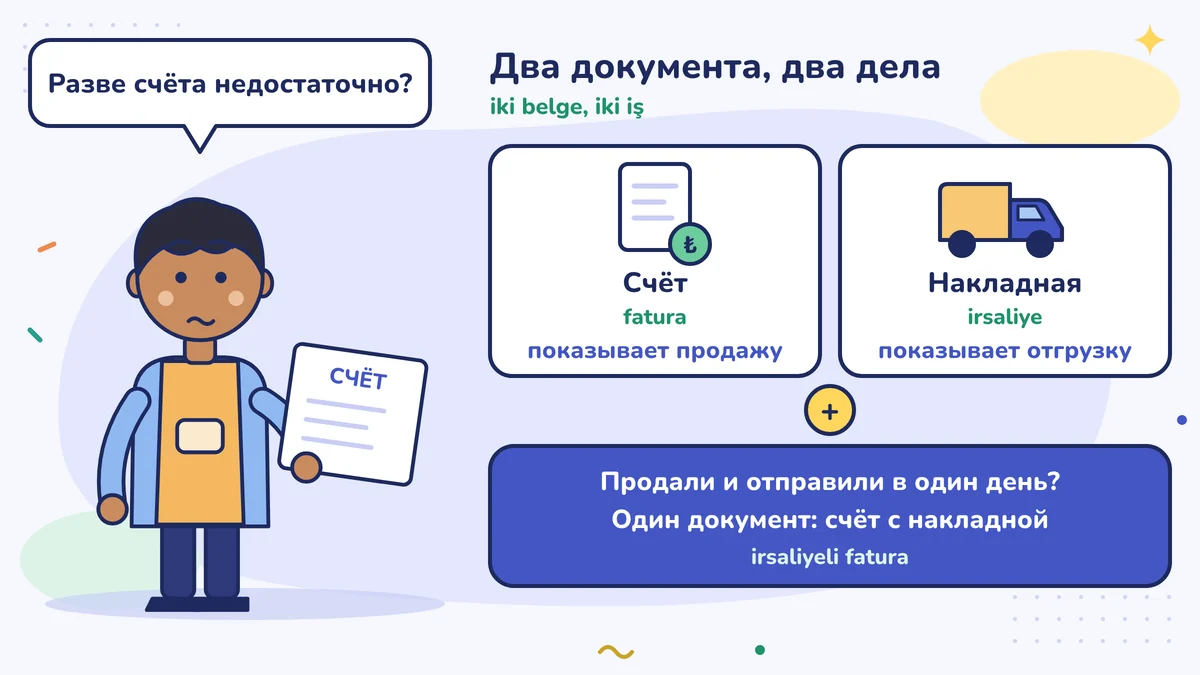 Разве счёта недостаточно?

СЧЁТ

Два документа, два дела

iki belge, iki iş

₺

Счёт

fatura

показывает продажу

Накладная

irsaliye

показывает отгрузку

+

Продали и отправили в один день?

Один документ: счёт с накладной

irsaliyeli fatura